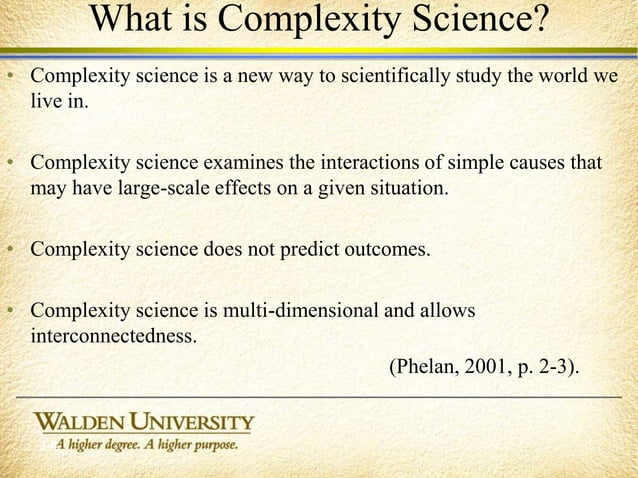 What is Complexity Science?

• Complexity science is a new way to scientifically study the world we live in.

• Complexity science examines the interactions of simple causes that may have large-scale effects on a given situation.

• Complexity science does not predict outcomes.

• Complexity science is multi-dimensional and allows interconnectedness.

(Phelan, 2001, p. 2-3).

WALDEN UNIVERSITY
A higher degree. A higher purpose.